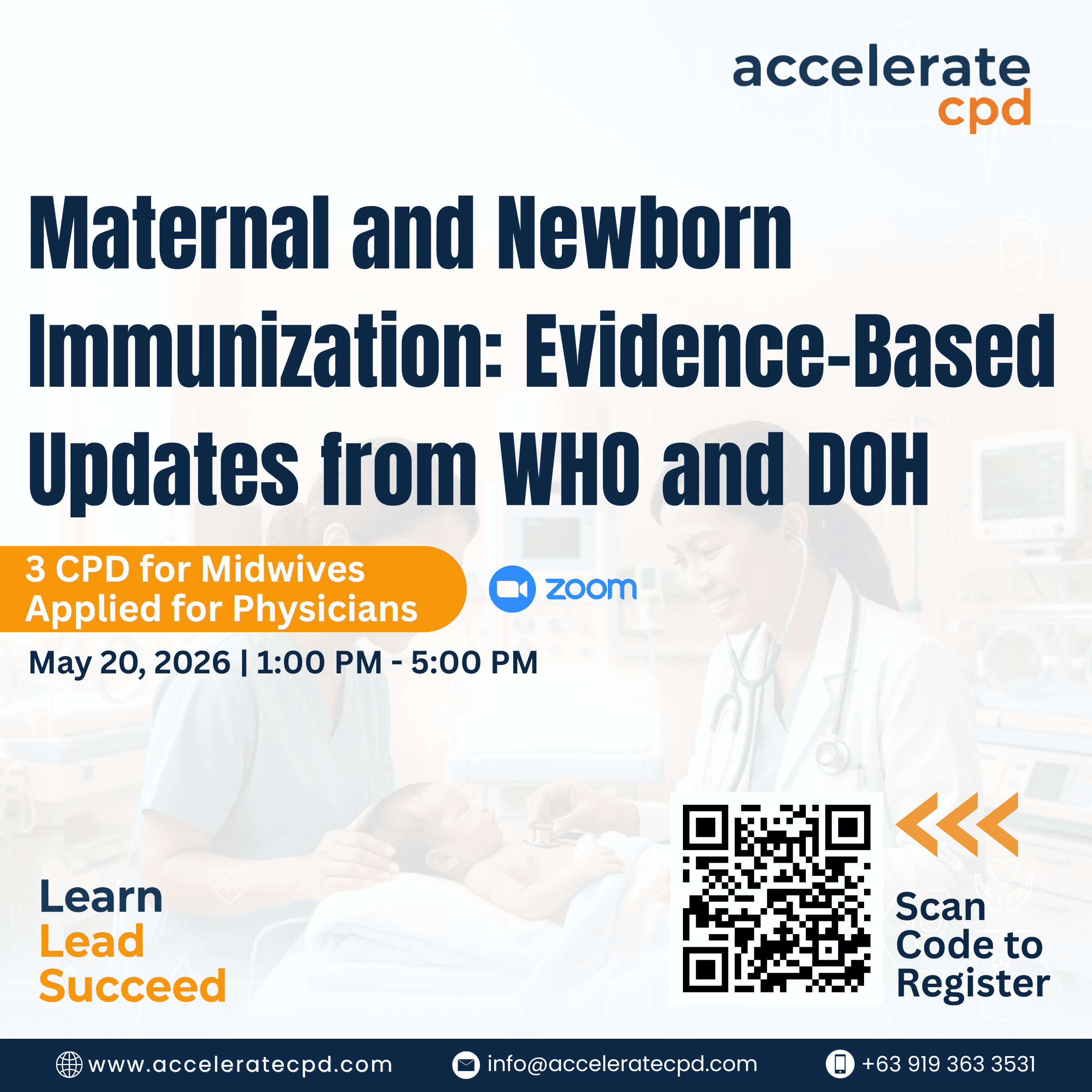 accelerate cpd

Maternal and Newborn Immunization: Evidence-Based Updates from WHO and DOH

3 CPD for Midwives
Applied for Physicians

zoom

May 20, 2026 | 1:00 PM - 5:00 PM

Learn
Lead
Succeed

Scan Code to Register

www.acceleratecpd.com info@acceleratecpd.com +63 919 363 3531